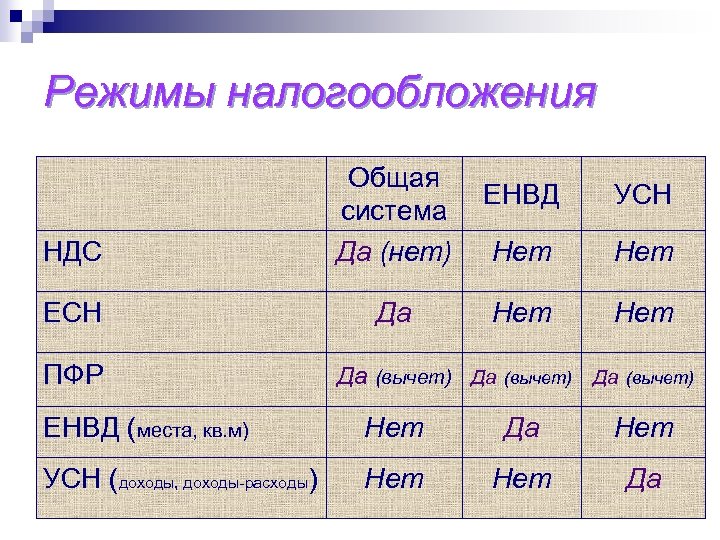 Режимы налогообложения

|  | Общая система | ЕНВД | УСН |
|---|---|---|---|
| НДС | Да (нет) | Нет | Нет |
| ЕСН | Да | Нет | Нет |
| ПФР | Да (вычет) | Да (вычет) | Да (вычет) |
| ЕНВД (места, кв.м) | Нет | Да | Нет |
| УСН (доходы, доходы-расходы) | Нет | Нет | Да |